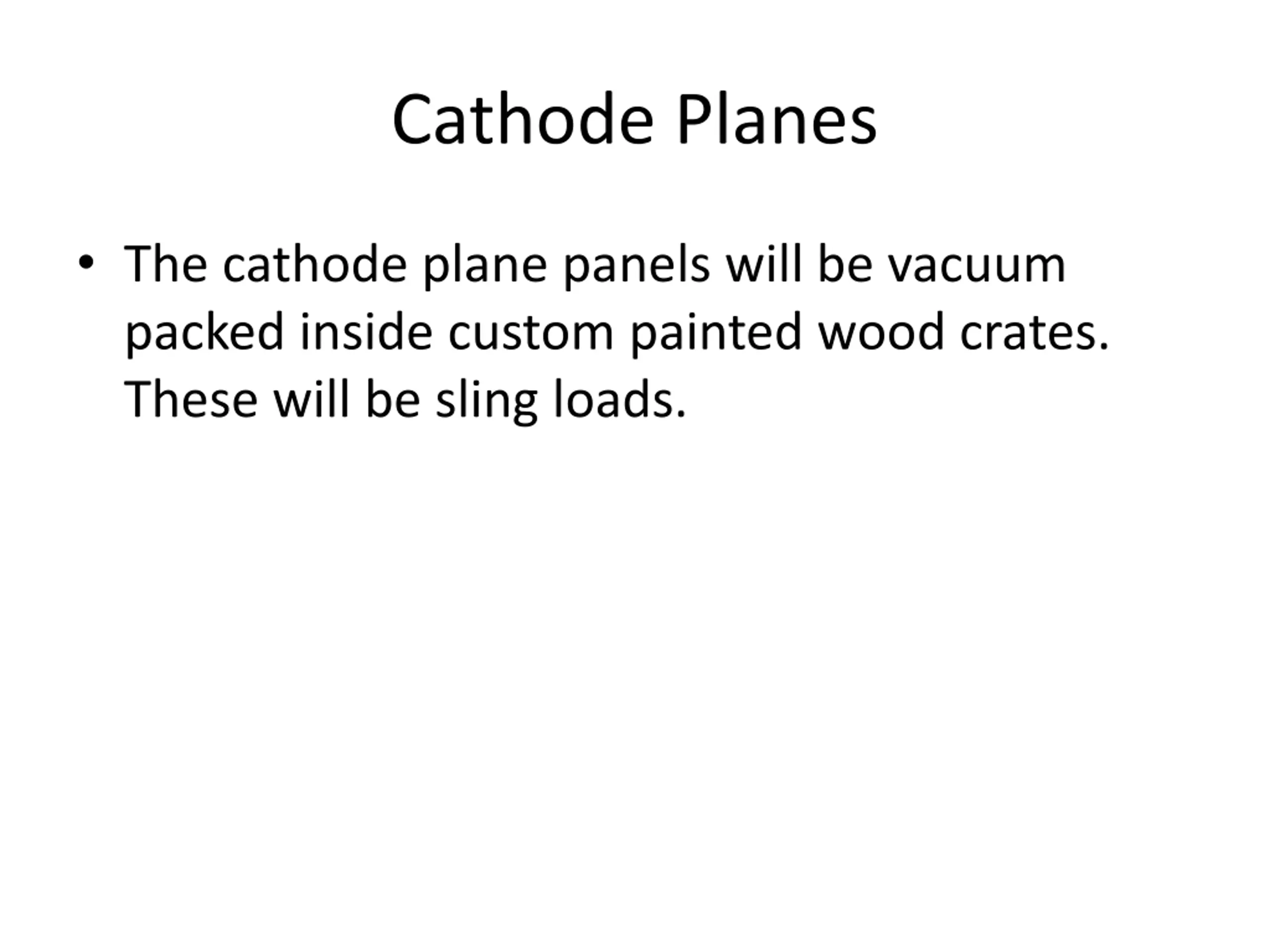 Cathode Planes

• The cathode plane panels will be vacuum packed inside custom painted wood crates. These will be sling loads.